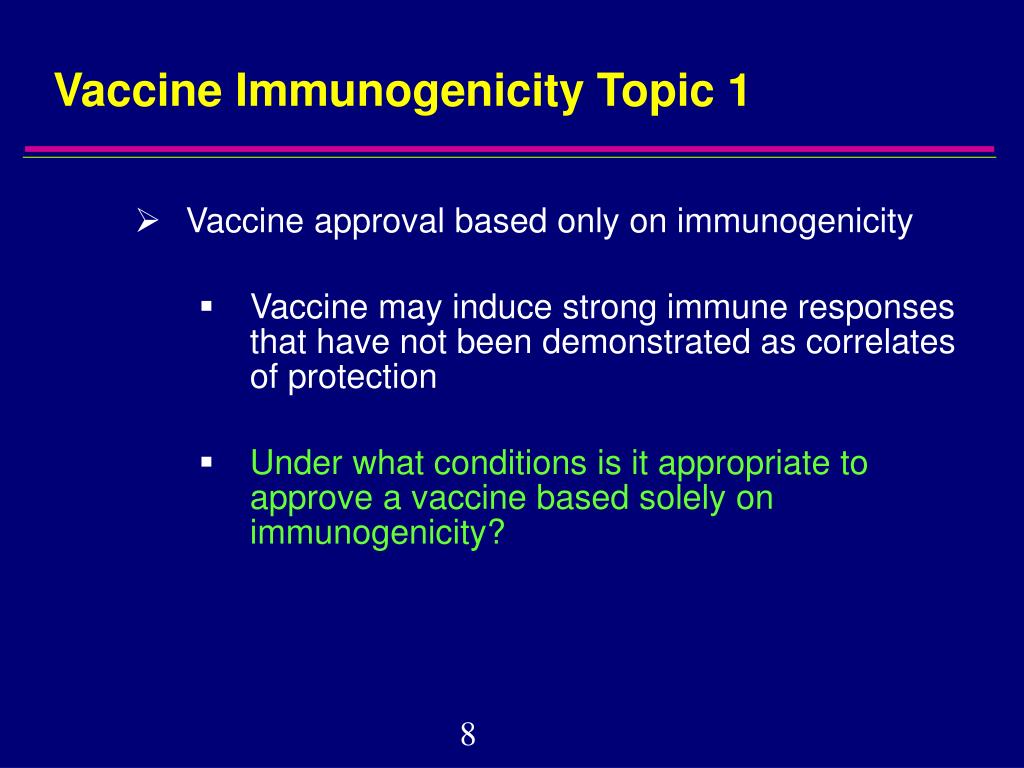 Vaccine Immunogenicity Topic 1

➢ Vaccine approval based only on immunogenicity

▪ Vaccine may induce strong immune responses that have not been demonstrated as correlates of protection

▪ Under what conditions is it appropriate to approve a vaccine based solely on immunogenicity?

8